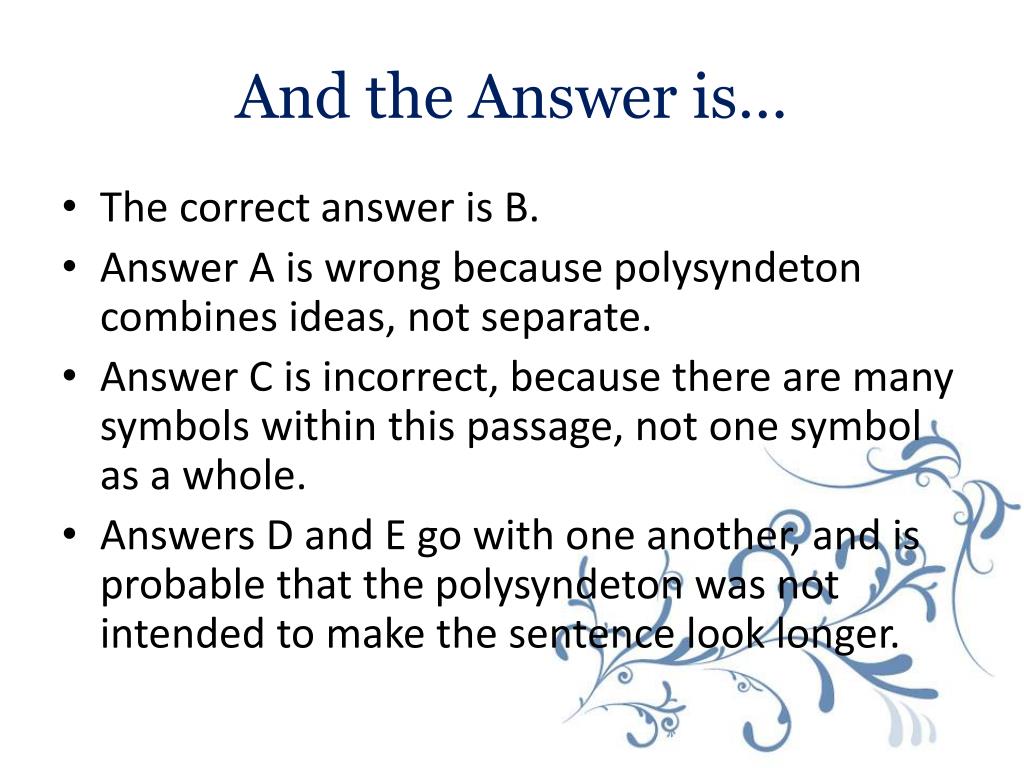 And the Answer is…

• The correct answer is B.
• Answer A is wrong because polysyndeton combines ideas, not separate.
• Answer C is incorrect, because there are many symbols within this passage, not one symbol as a whole.
• Answers D and E go with one another, and is probable that the polysyndeton was not intended to make the sentence look longer.